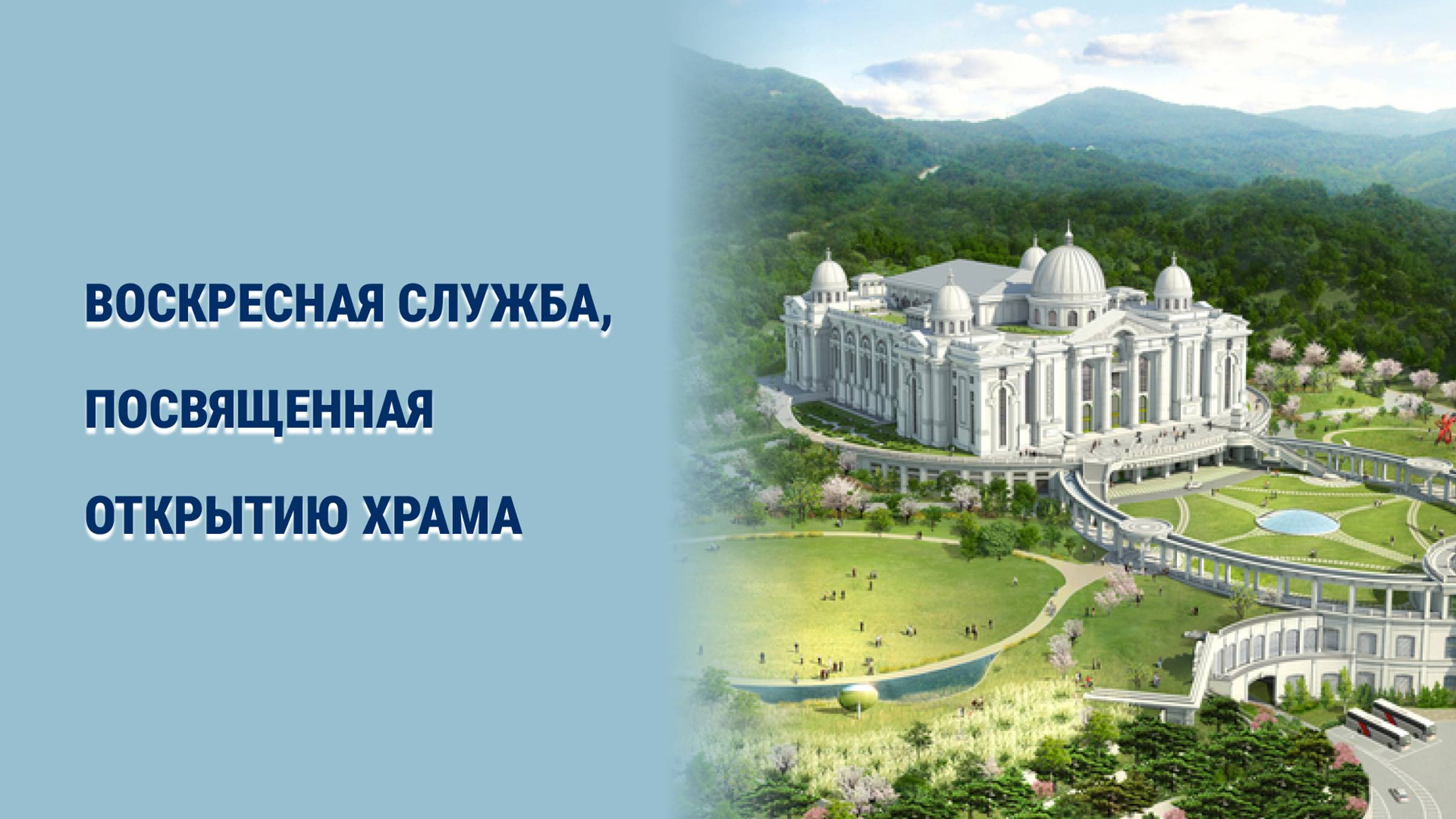 ВОСКРЕСНАЯ СЛУЖБА,

ПОСВЯЩЕННАЯ

ОТКРЫТИЮ ХРАМА